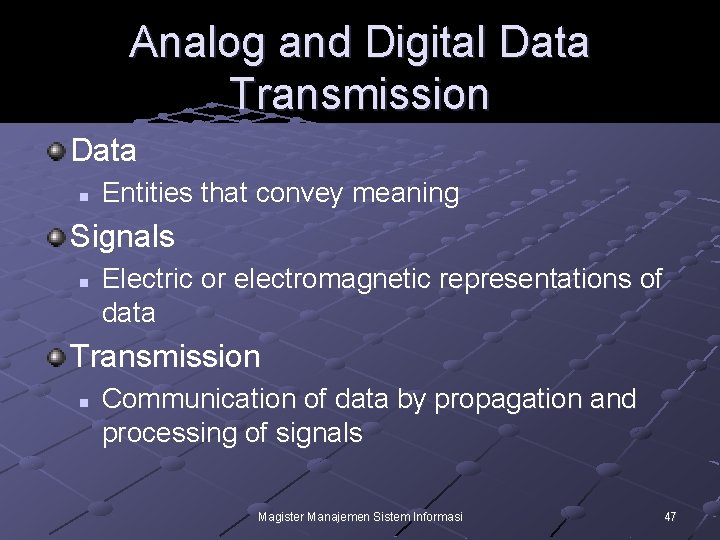 Analog and Digital Data Transmission

Data
Entities that convey meaning

Signals
Electric or electromagnetic representations of data

Transmission
Communication of data by propagation and processing of signals

Magister Manajemen Sistem Informasi

47